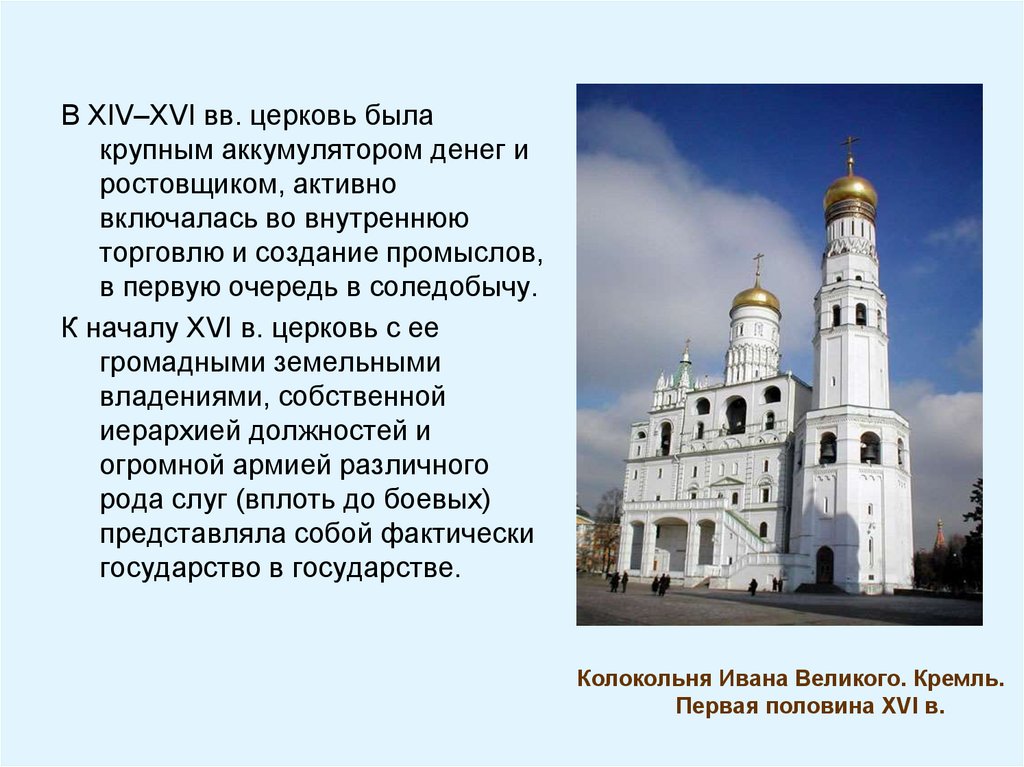 В XIV–XVI вв. церковь была крупным аккумулятором денег и ростовщиком, активно включалась во внутреннюю торговлю и создание промыслов, в первую очередь в соледобычу.

К началу XVI в. церковь с ее громадными земельными владениями, собственной иерархией должностей и огромной армией различного рода слуг (вплоть до боевых) представляла собой фактически государство в государстве.

Колокольня Ивана Великого. Кремль.
Первая половина XVI в.